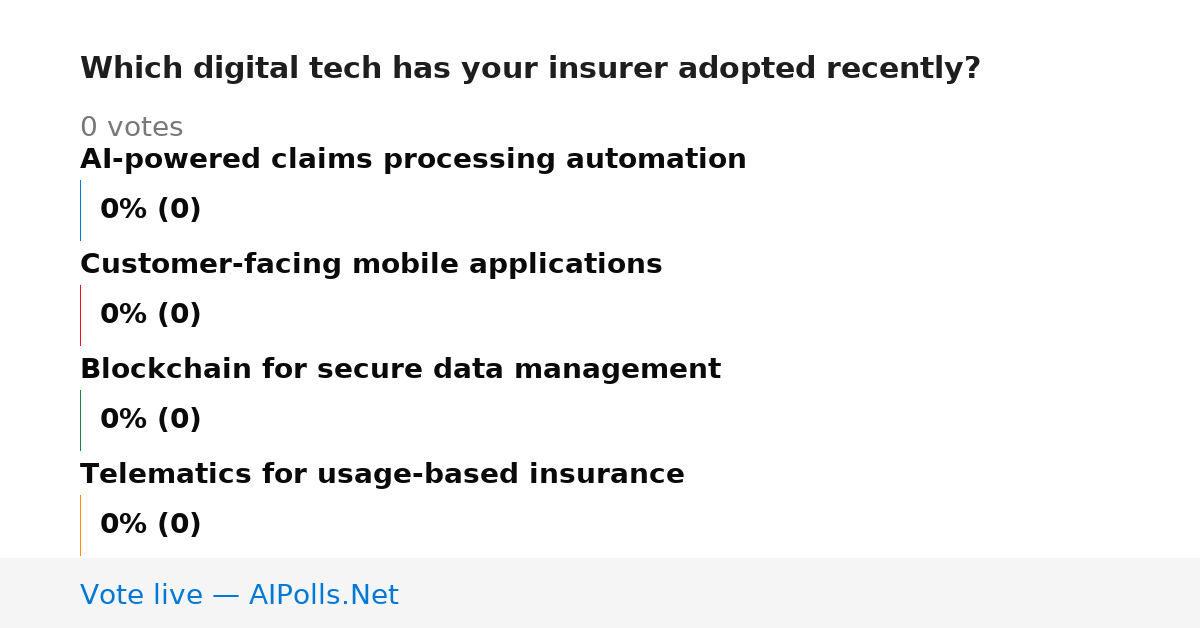 Which digital tech has your insurer adopted recently?

0 votes

AI-powered claims processing automation

0% (0)

Customer-facing mobile applications

0% (0)

Blockchain for secure data management

0% (0)

Telematics for usage-based insurance

0% (0)

Vote live — AIPolls.Net